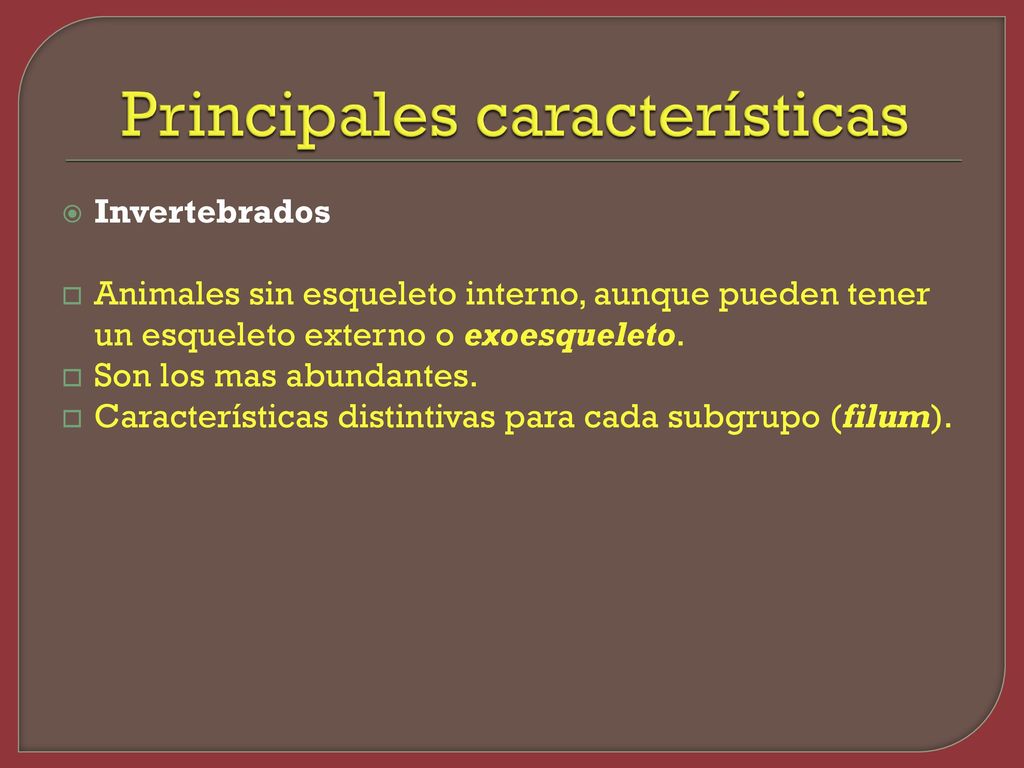 Principales características

Invertebrados

Animales sin esqueleto interno, aunque pueden tener un esqueleto externo o exoesqueleto.
Son los mas abundantes.
Características distintivas para cada subgrupo (filum).